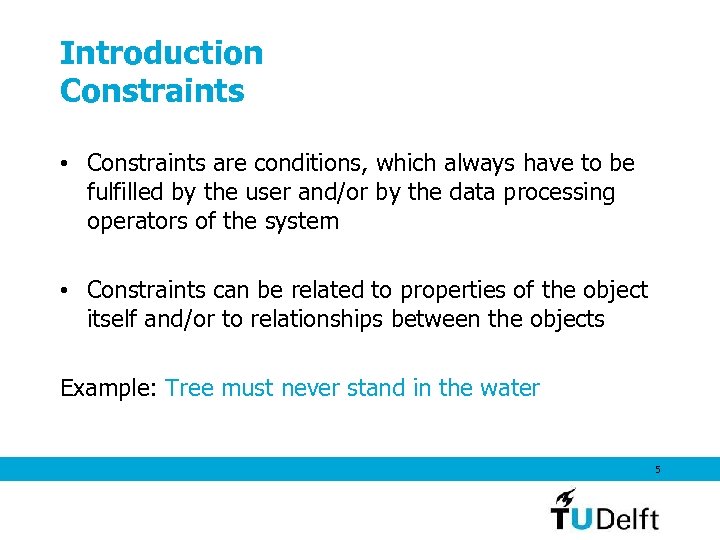 Introduction
Constraints

• Constraints are conditions, which always have to be fulfilled by the user and/or by the data processing operators of the system

• Constraints can be related to properties of the object itself and/or to relationships between the objects

Example: Tree must never stand in the water

5

TUDelft